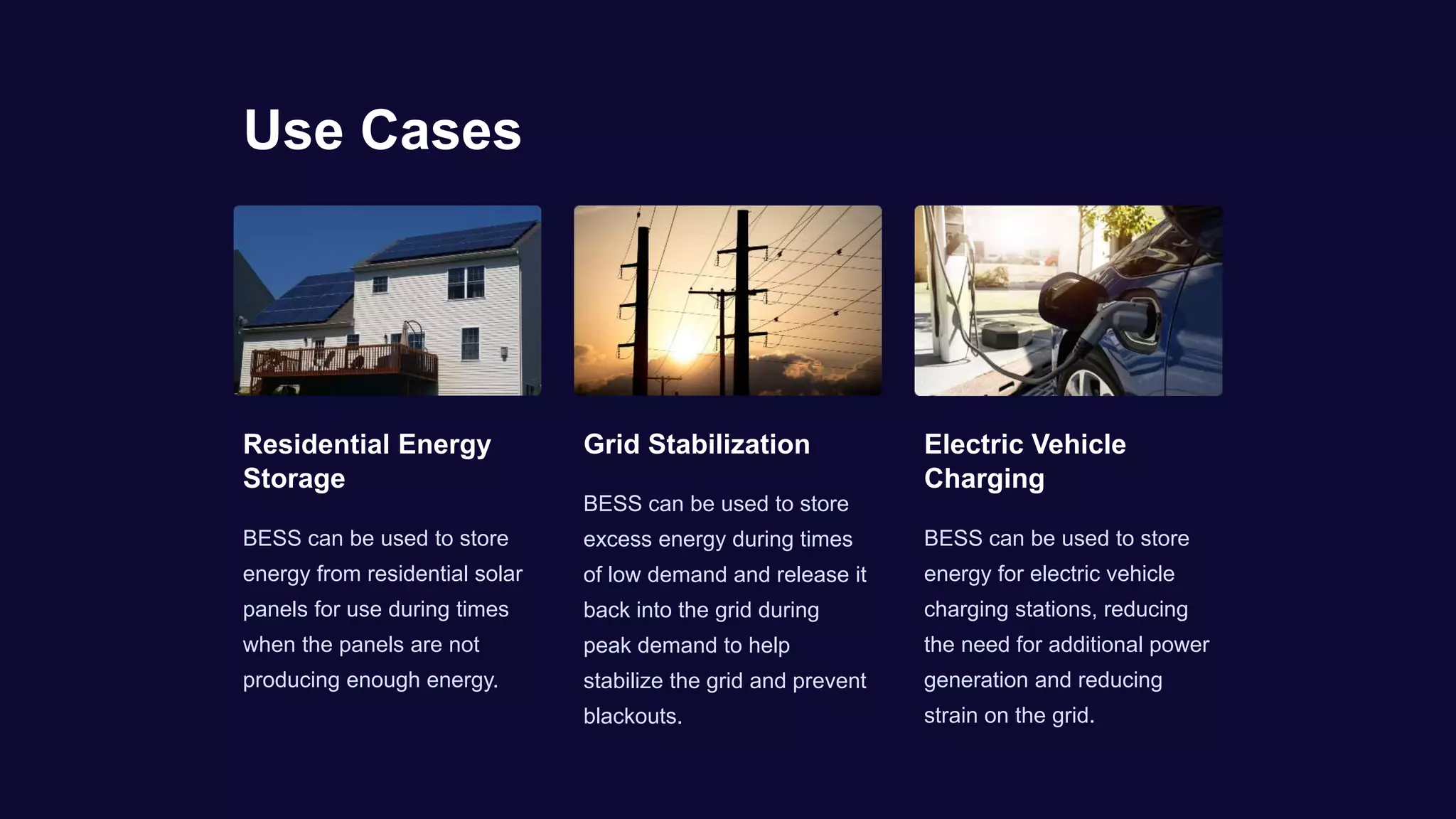 Use Cases

Residential Energy Storage

BESS can be used to store energy from residential solar panels for use during times when the panels are not producing enough energy.

Grid Stabilization

BESS can be used to store excess energy during times of low demand and release it back into the grid during peak demand to help stabilize the grid and prevent blackouts.

Electric Vehicle Charging

BESS can be used to store energy for electric vehicle charging stations, reducing the need for additional power generation and reducing strain on the grid.